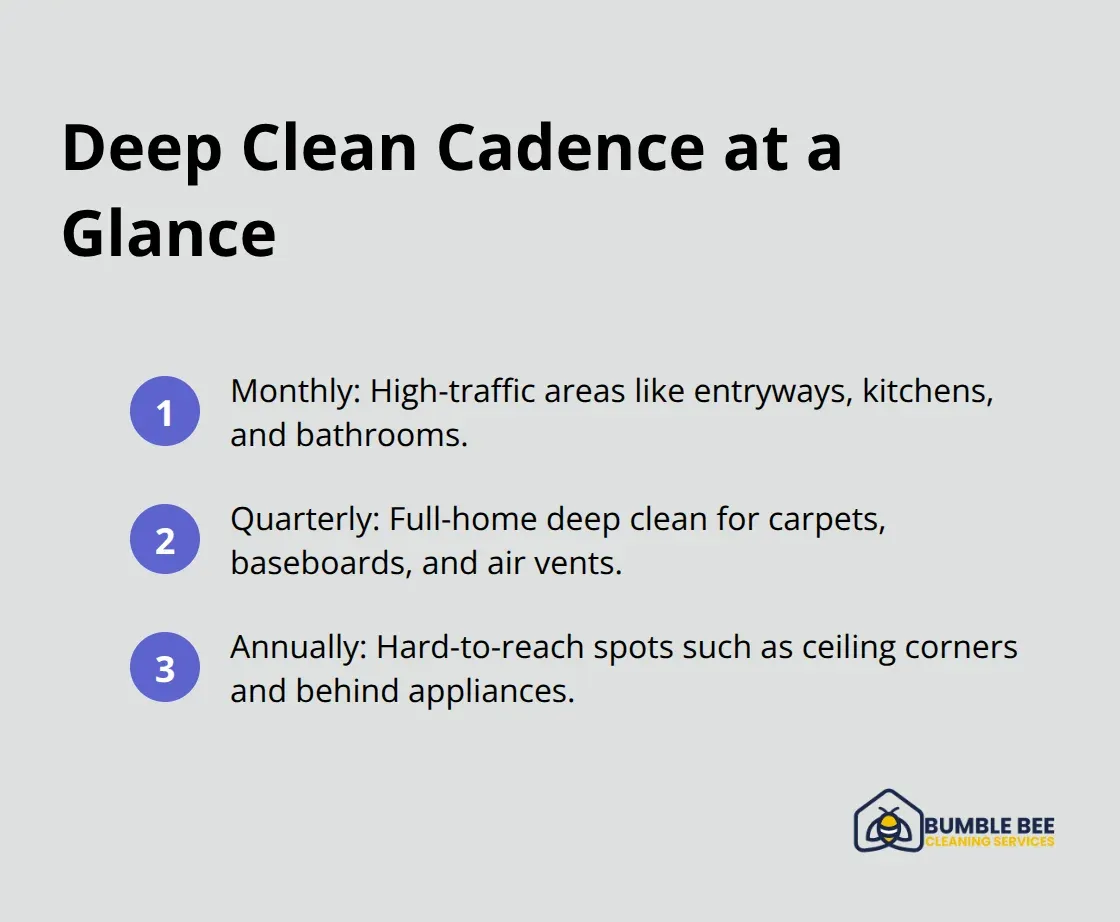 Deep Clean Cadence at a Glance

1 Monthly: High-traffic areas like entryways, kitchens, and bathrooms.

2 Quarterly: Full-home deep clean for carpets, baseboards, and air vents.

3 Annually: Hard-to-reach spots such as ceiling corners and behind appliances.

BUMBLE BEE
CLEANING SERVICES